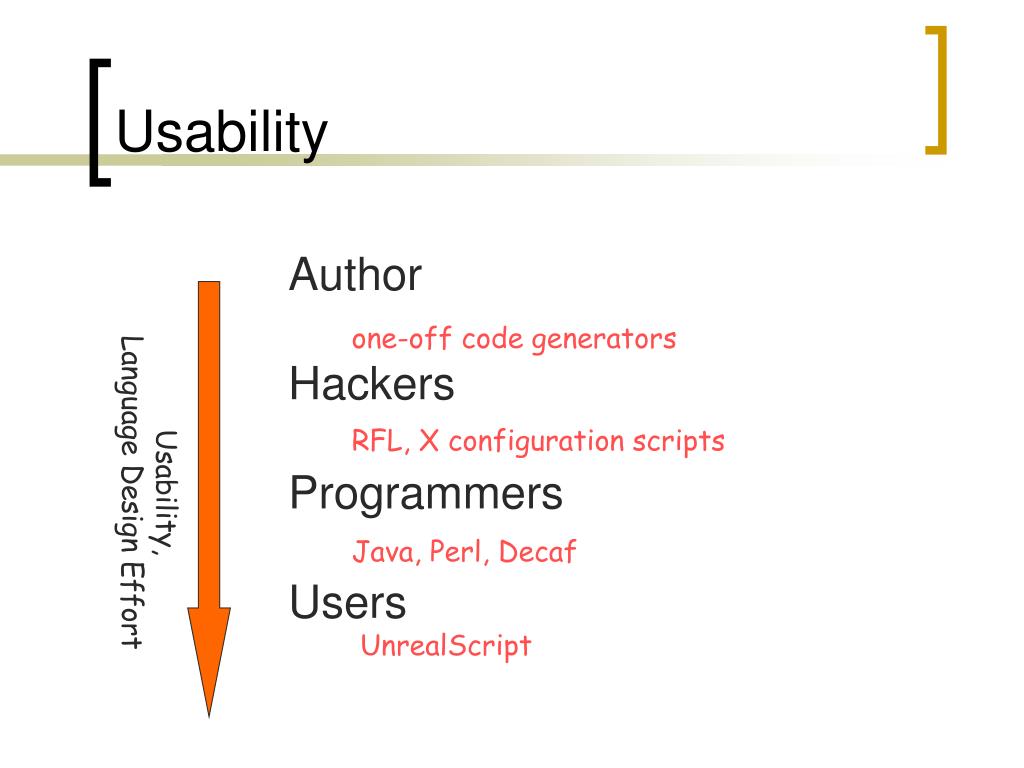 Usability

Usability, Language Design Effort

Author

one-off code generators

Hackers

RFL, X configuration scripts

Programmers

Java, Perl, Decaf

Users

UnrealScript